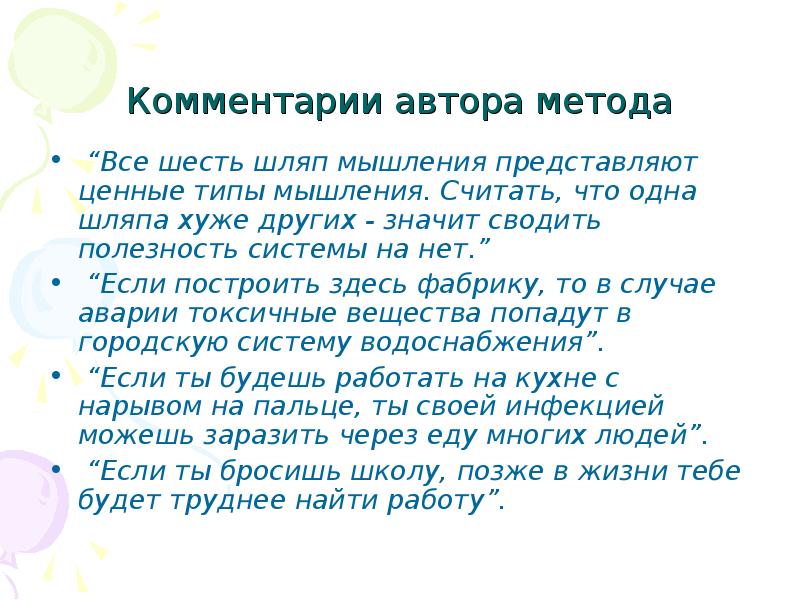 Комментарии автора метода

• “Все шесть шляп мышления представляют ценные типы мышления. Считать, что одна шляпа хуже других - значит сводить полезность системы на нет.”

• “Если построить здесь фабрику, то в случае аварии токсичные вещества попадут в городскую систему водоснабжения”.

• “Если ты будешь работать на кухне с нарывом на пальце, ты своей инфекцией можешь заразить через еду многих людей”.

• “Если ты бросишь школу, позже в жизни тебе будет труднее найти работу”.